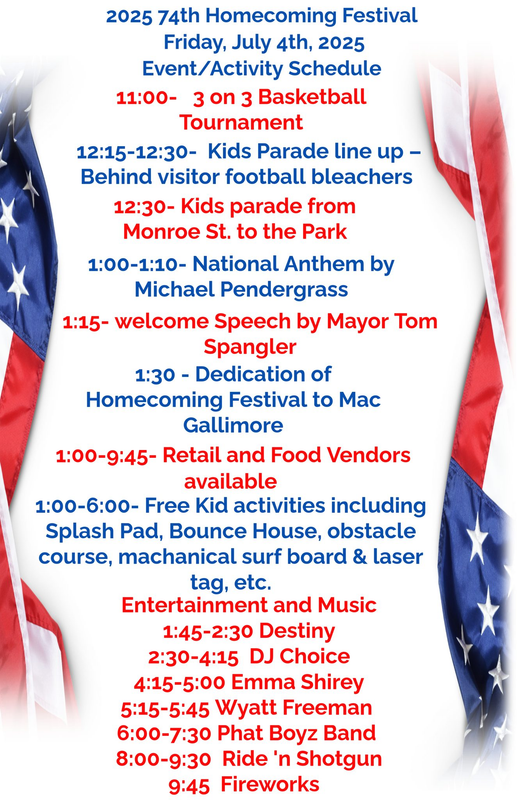 2025 74th Homecoming Festival
Friday, July 4th, 2025
Event/Activity Schedule

11:00- 3 on 3 Basketball Tournament

12:15-12:30- Kids Parade line up – Behind visitor football bleachers

12:30- Kids parade from Monroe St. to the Park

1:00-1:10- National Anthem by Michael Pendergrass

1:15- welcome Speech by Mayor Tom Spangler

1:30 - Dedication of Homecoming Festival to Mac Gallimore

1:00-9:45- Retail and Food Vendors available

1:00-6:00- Free Kid activities including Splash Pad, Bounce House, obstacle course, machanical surf board & laser tag, etc.

Entertainment and Music
1:45-2:30 Destiny
2:30-4:15 DJ Choice
4:15-5:00 Emma Shirey
5:15-5:45 Wyatt Freeman
6:00-7:30 Phat Boyz Band
8:00-9:30 Ride 'n Shotgun
9:45 Fireworks